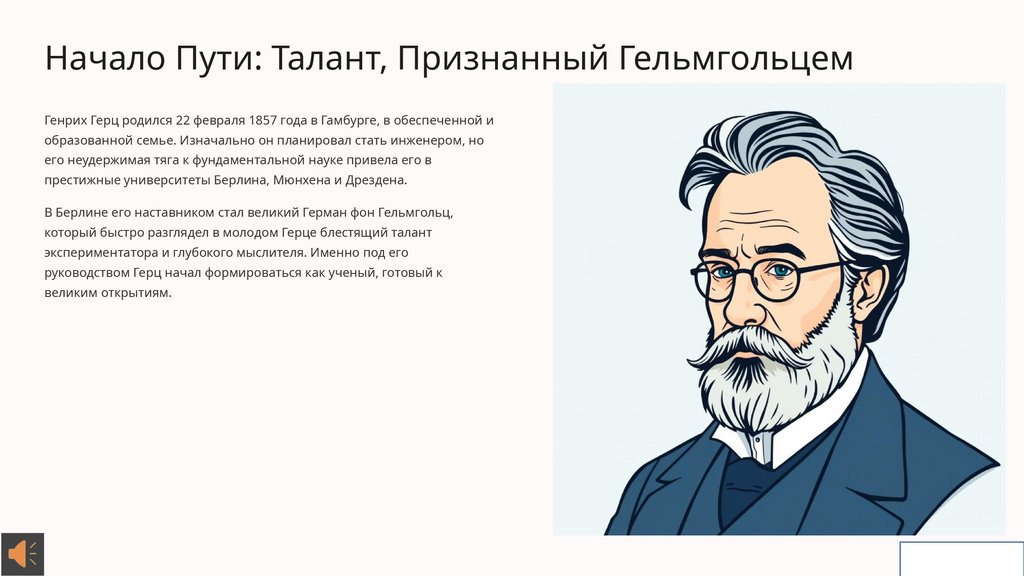 Начало Пути: Талант, Признанный Гельмгольцем

Генрих Герц родился 22 февраля 1857 года в Гамбурге, в обеспеченной и образованной семье. Изначально он планировал стать инженером, но его неудержимая тяга к фундаментальной науке привела его в престижные университеты Берлина, Мюнхена и Дрездена.

В Берлине его наставником стал великий Герман фон Гельмгольц, который быстро разглядел в молодом Герце блестящий талант экспериментатора и глубокого мыслителя. Именно под его руководством Герц начал формироваться как ученый, готовый к великим открытиям.